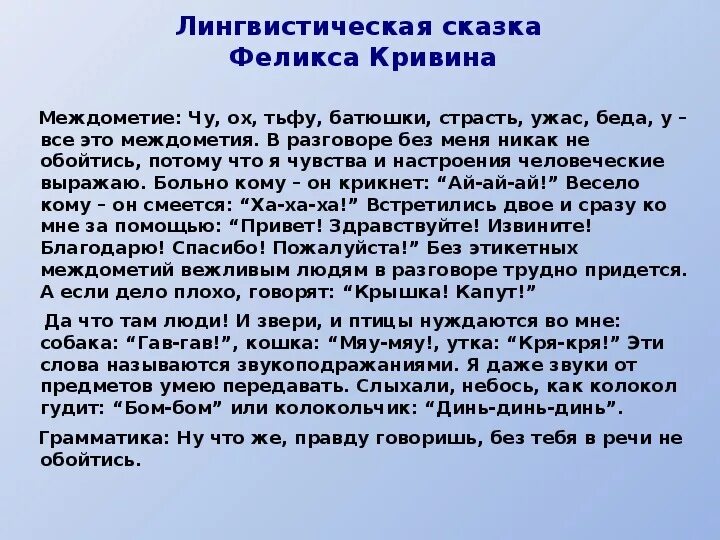 Лингвистическая сказка
Феликса Кривина

Междометие: Чу, ох, тьфу, батюшки, страсть, ужас, беда, у – все это междометия. В разговоре без меня никак не обойтись, потому что я чувства и настроения человеческие выражаю. Больно кому – он крикнет: “Ай-ай-ай!” Весело кому – он смеется: “Ха-ха-ха!” Встретились двое и сразу ко мне за помощью: “Привет! Здравствуйте! Извините! Благодарю! Спасибо! Пожалуйста!” Без этикетных междометий вежливым людям в разговоре трудно придется. А если дело плохо, говорят: “Крышка! Капут!”

Да что там люди! И звери, и птицы нуждаются во мне: собака: “Гав-гав!”, кошка: “Мяу-мяу!, утка: “Кря-кря!” Эти слова называются звукоподражаниями. Я даже звуки от предметов умею передавать. Слыхали, небось, как колокол гудит: “Бом-бом” или колокольчик: “Динь-динь-динь”.

Грамматика: Ну что же, правду говоришь, без тебя в речи не обойтись.